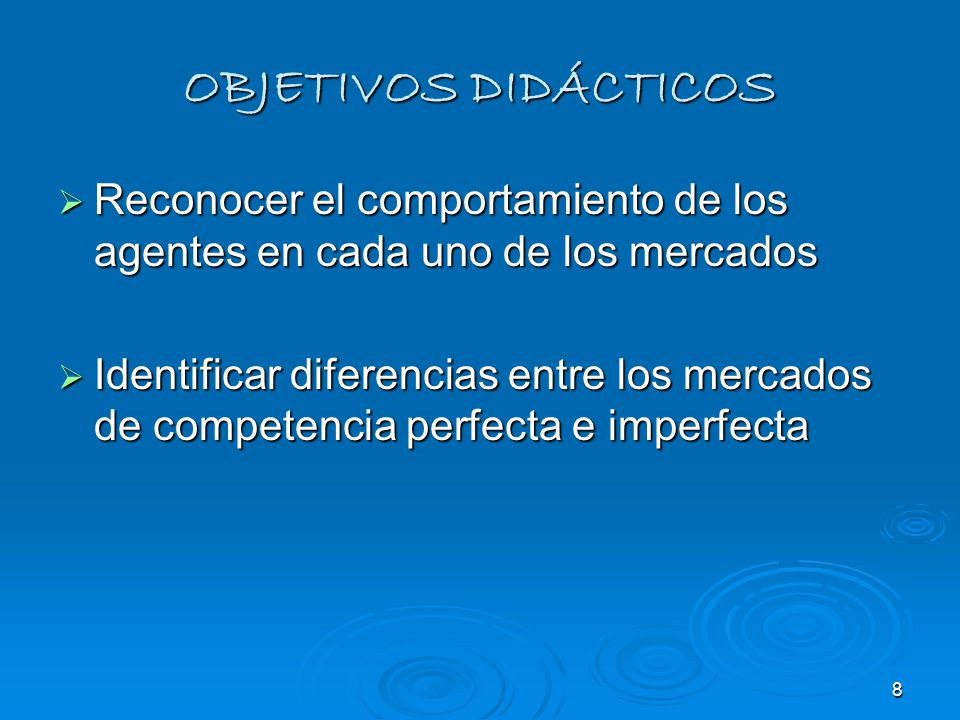 OBJETIVOS DIDÁCTICOS

➢ Reconocer el comportamiento de los agentes en cada uno de los mercados

➢ Identificar diferencias entre los mercados de competencia perfecta e imperfecta

8